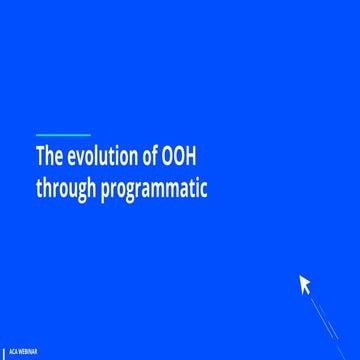 The evolution of OOH through programmatic

ACA WEBINAR